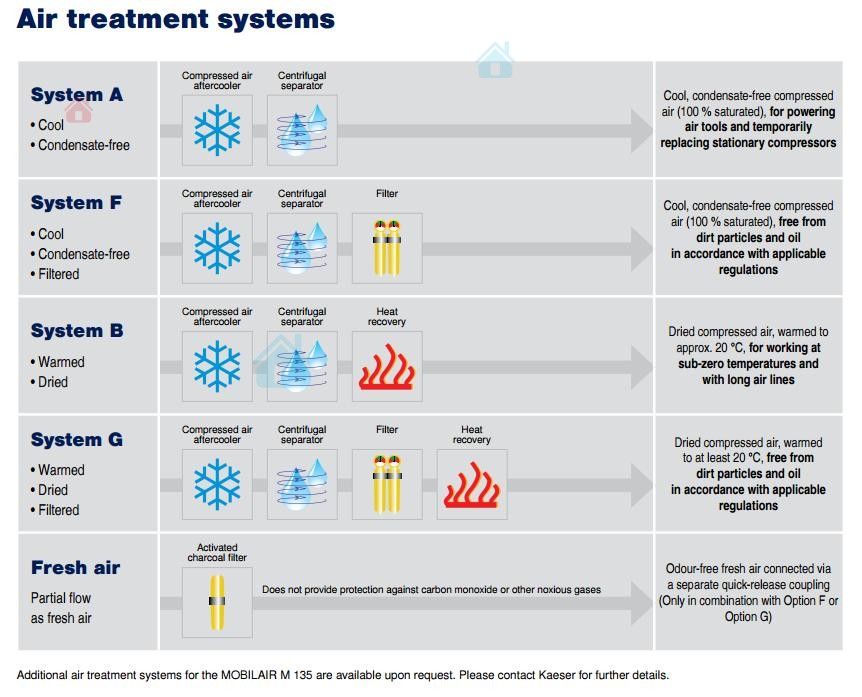 Air treatment systems

System A
• Cool
• Condensate-free

Compressed air aftercooler
Centrifugal separator

Cool, condensate-free compressed air (100 % saturated), for powering air tools and temporarily replacing stationary compressors

System F
• Cool
• Condensate-free
• Filtered

Compressed air aftercooler
Centrifugal separator
Filter

Cool, condensate-free compressed air (100 % saturated), free from dirt particles and oil in accordance with applicable regulations

System B
• Warmed
• Dried

Compressed air aftercooler
Centrifugal separator
Heat recovery

Dried compressed air, warmed to approx. 20 °C, for working at sub-zero temperatures and with long air lines

System G
• Warmed
• Dried
• Filtered

Compressed air aftercooler
Centrifugal separator
Filter
Heat recovery

Dried compressed air, warmed to at least 20 °C, free from dirt particles and oil in accordance with applicable regulations

Fresh air
Partial flow as fresh air

Activated charcoal filter
Does not provide protection against carbon monoxide or other noxious gases

Odour-free fresh air connected via a separate quick-release coupling (Only in combination with Option F or Option G)

Additional air treatment systems for the MOBILAIR M 135 are available upon request. Please contact Kaeser for further details.